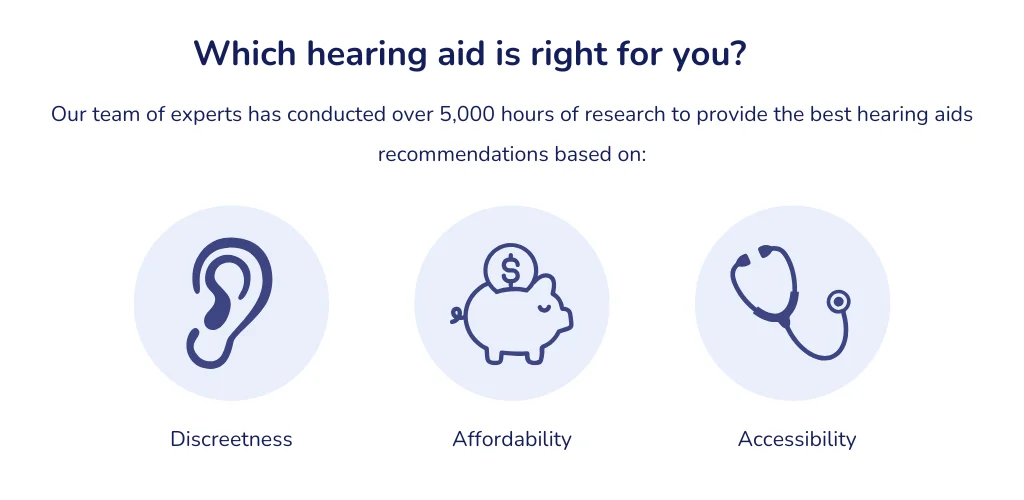 Which hearing aid is right for you?

Our team of experts has conducted over 5,000 hours of research to provide the best hearing aids recommendations based on:

$

Discreetness

Affordability

Accessibility